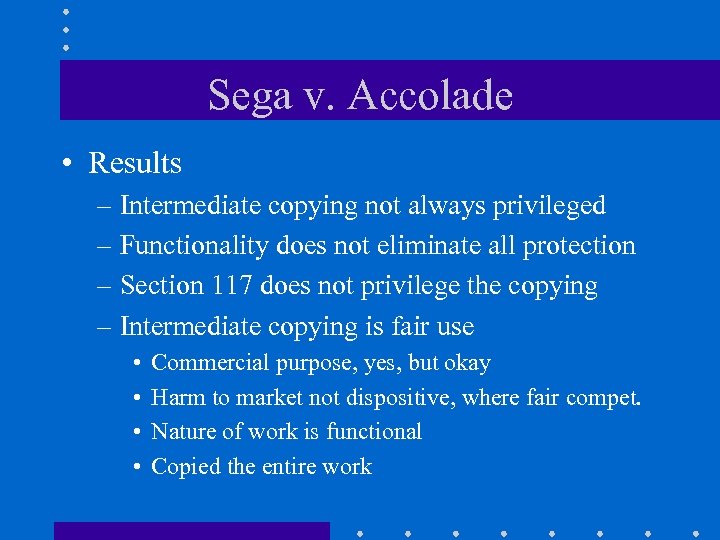 Sega v. Accolade

• Results
– Intermediate copying not always privileged
– Functionality does not eliminate all protection
– Section 117 does not privilege the copying
– Intermediate copying is fair use
• Commercial purpose, yes, but okay
• Harm to market not dispositive, where fair compet.
• Nature of work is functional
• Copied the entire work